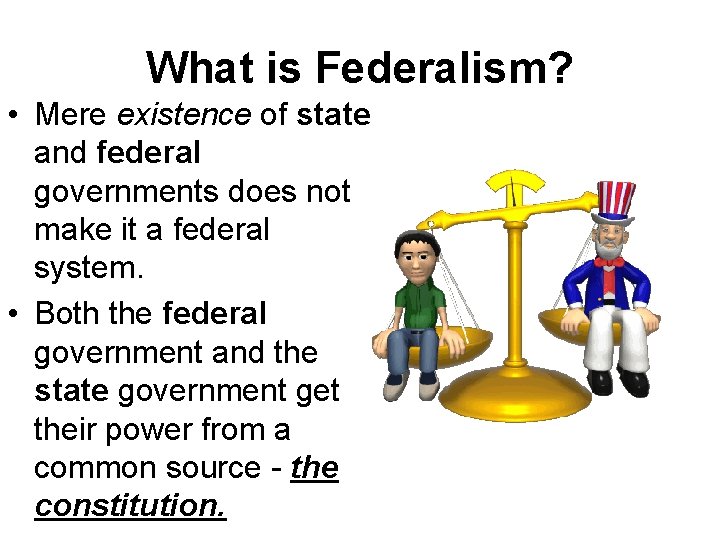 What is Federalism?

• Mere existence of state and federal governments does not make it a federal system.

• Both the federal government and the state government get their power from a common source - the constitution.